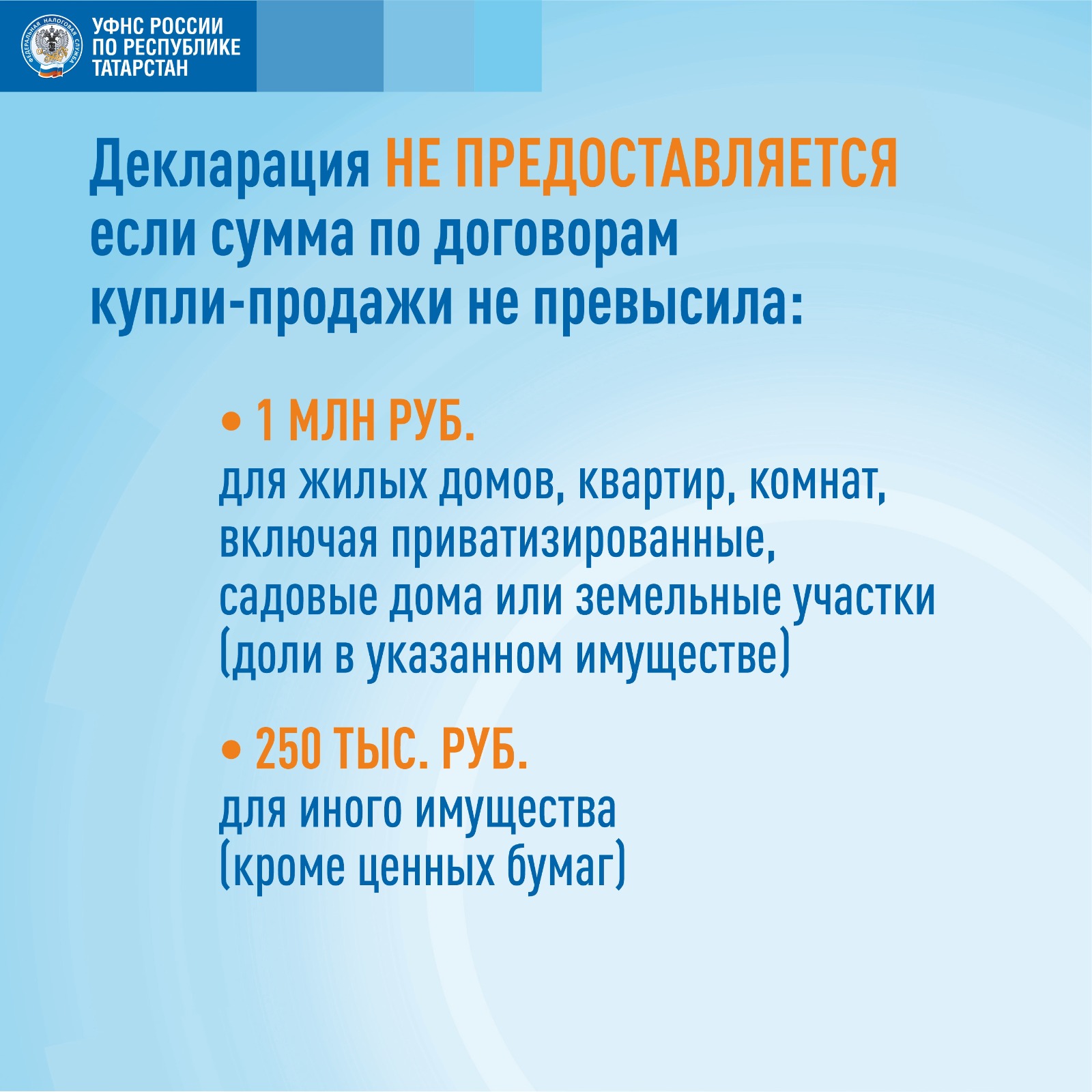 ФЕДЕРАЛЬНАЯ НАЛОГОВАЯ СЛУЖБА

УФНС РОССИИ ПО РЕСПУБЛИКЕ ТАТАРСТАН

Декларация НЕ ПРЕДОСТАВЛЯЕТСЯ если сумма по договорам купли-продажи не превысила:

• 1 МЛН РУБ.
для жилых домов, квартир, комнат, включая приватизированные, садовые дома или земельные участки (доли в указанном имуществе)

• 250 ТЫС. РУБ.
для иного имущества (кроме ценных бумаг)